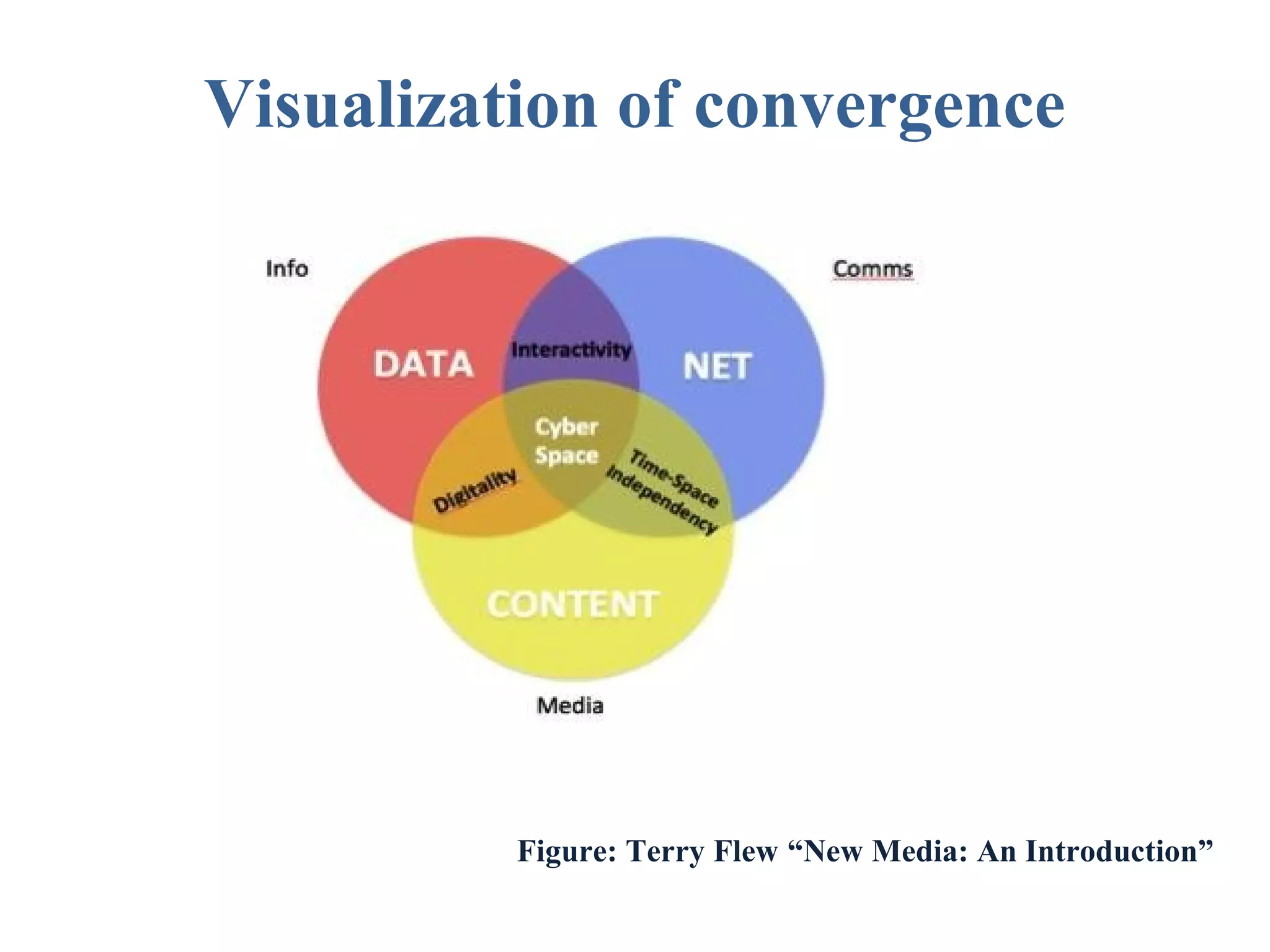 Visualization of convergence

Info

Comms

DATA

Interactivity

NET

Cyber Space

Digitality

Time-Space Independency

CONTENT

Media

Figure: Terry Flew “New Media: An Introduction”